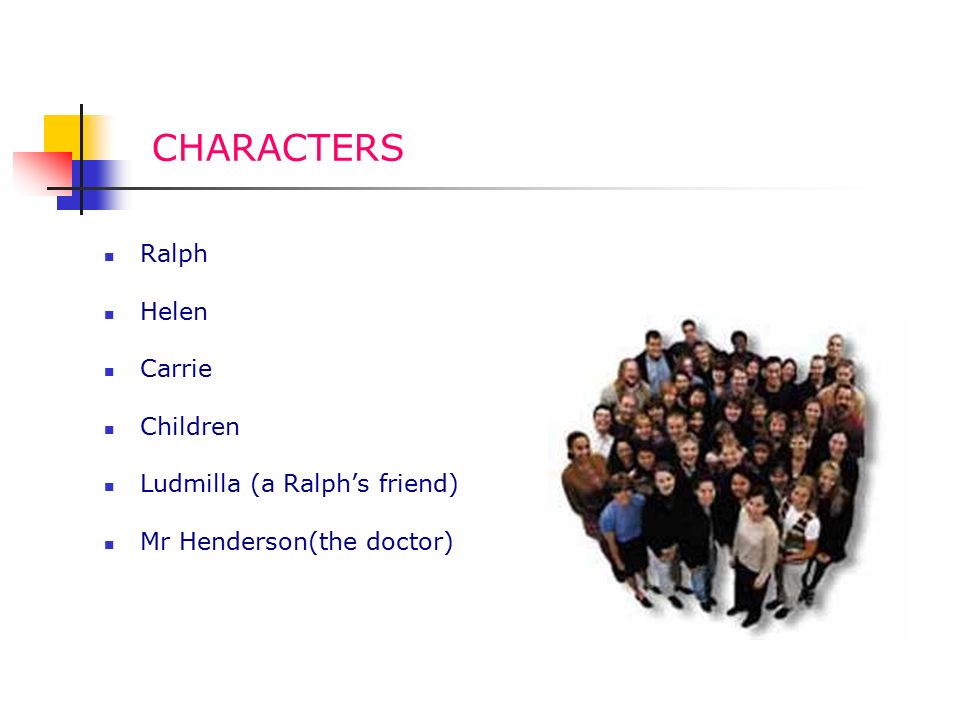 CHARACTERS

- Ralph
- Helen
- Carrie
- Children
- Ludmilla (a Ralph’s friend)
- Mr Henderson(the doctor)